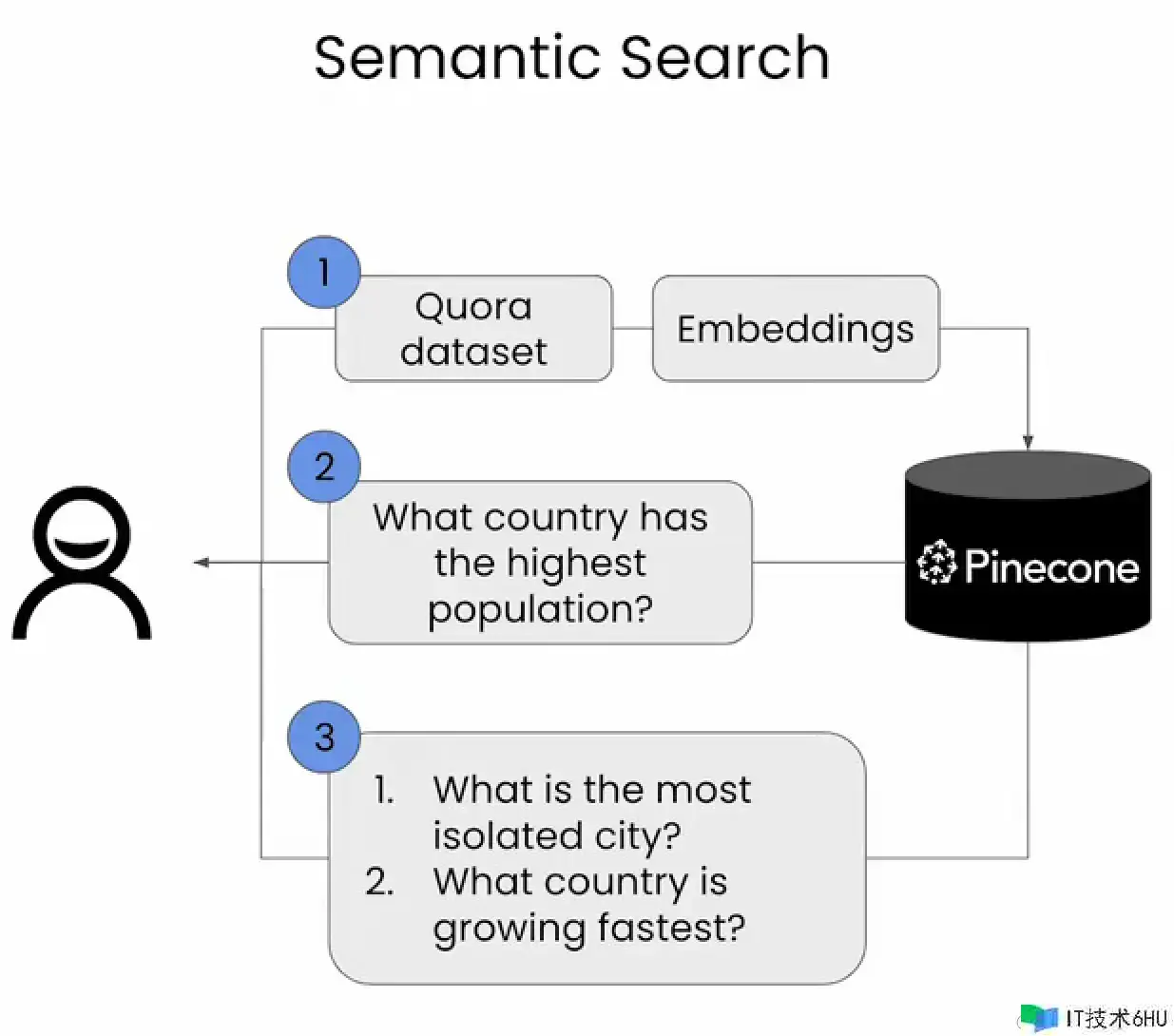 Semantic Search

1

Quora dataset

Embeddings

2

What country has the highest population?

Pinecone

3

1. What is the most isolated city?
2. What country is growing fastest?

IT技术6HU